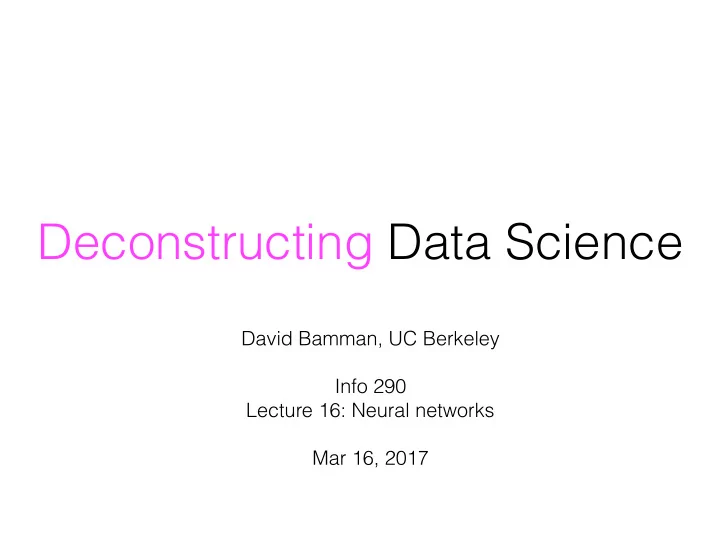 Deconstructing Data Science

David Bamman, UC Berkeley

Info 290
Lecture 16: Neural networks

Mar 16, 2017